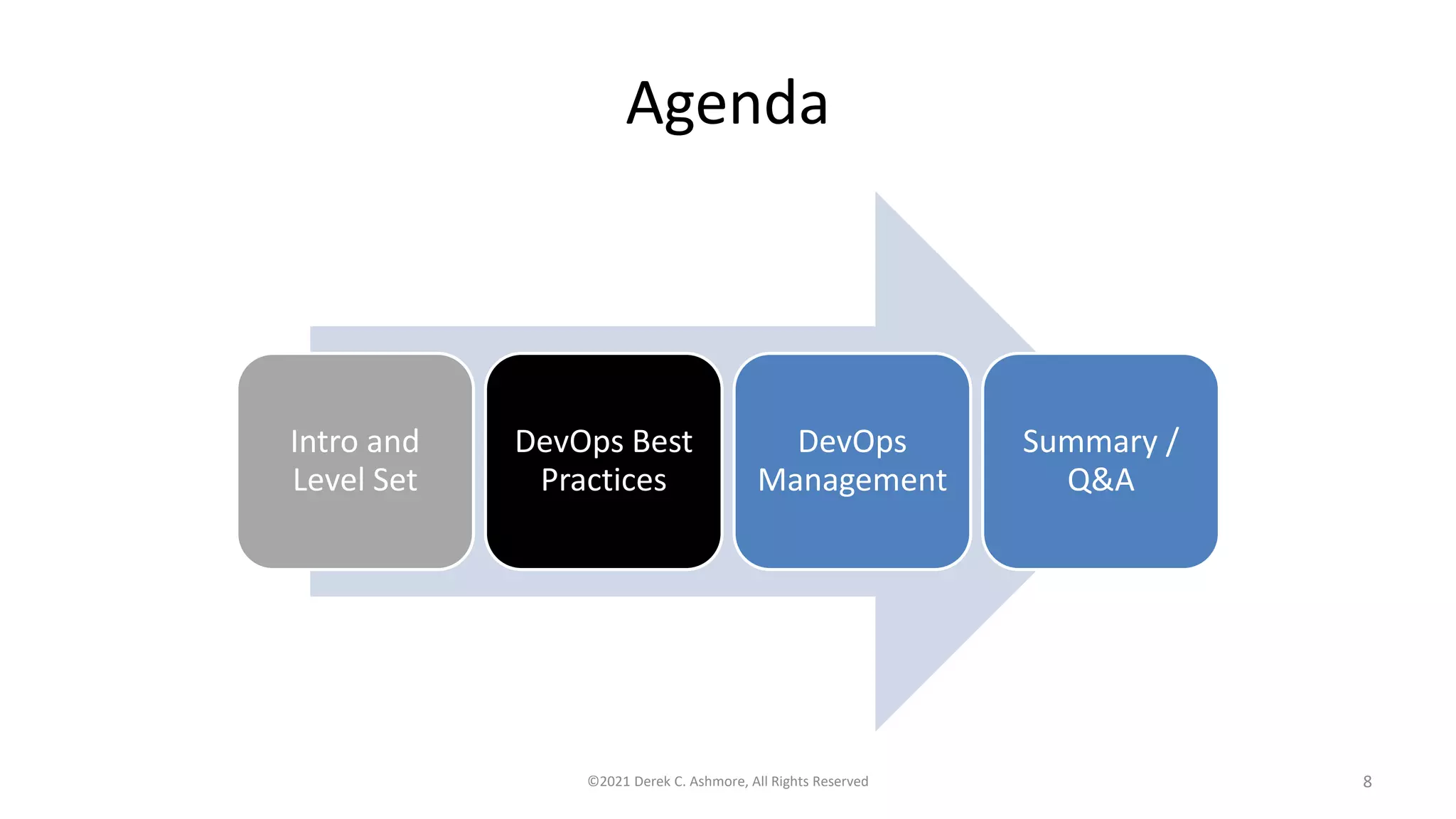 Agenda

Intro and Level Set

DevOps Best Practices

DevOps Management

Summary / Q&A

©2021 Derek C. Ashmore, All Rights Reserved

8